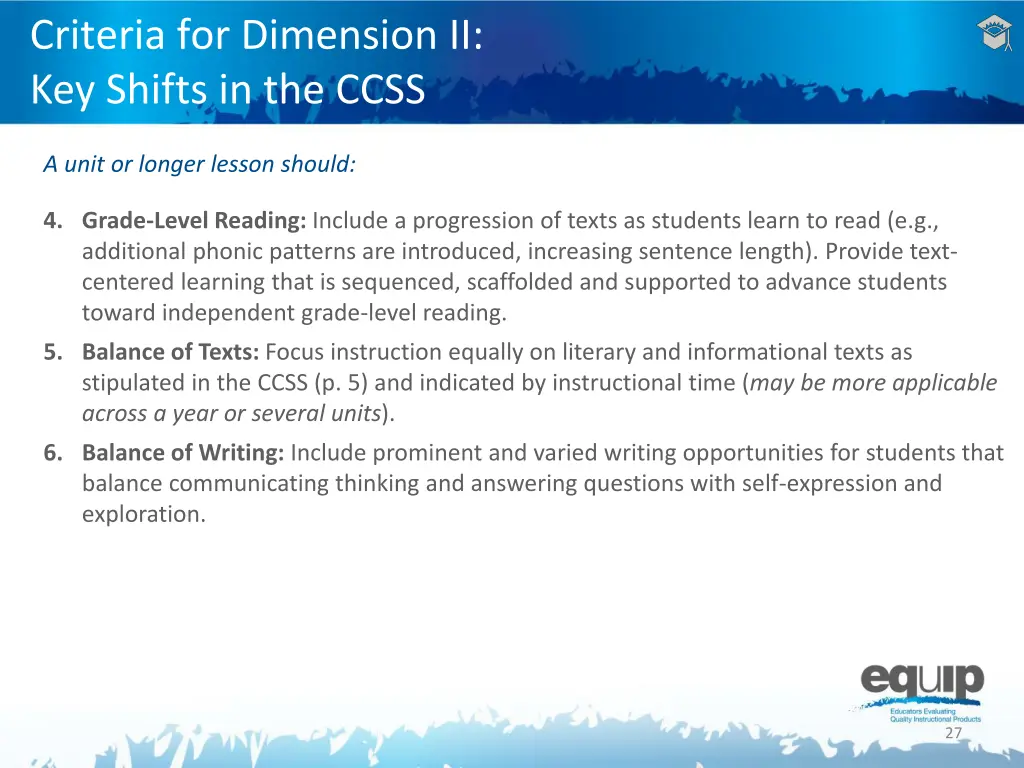 Criteria for Dimension II:
Key Shifts in the CCSS

A unit or longer lesson should:

4. Grade-Level Reading: Include a progression of texts as students learn to read (e.g., additional phonic patterns are introduced, increasing sentence length). Provide text-centered learning that is sequenced, scaffolded and supported to advance students toward independent grade-level reading.

5. Balance of Texts: Focus instruction equally on literary and informational texts as stipulated in the CCSS (p. 5) and indicated by instructional time (may be more applicable across a year or several units).

6. Balance of Writing: Include prominent and varied writing opportunities for students that balance communicating thinking and answering questions with self-expression and exploration.

equip
Educators Evaluating Quality Instructional Products

27